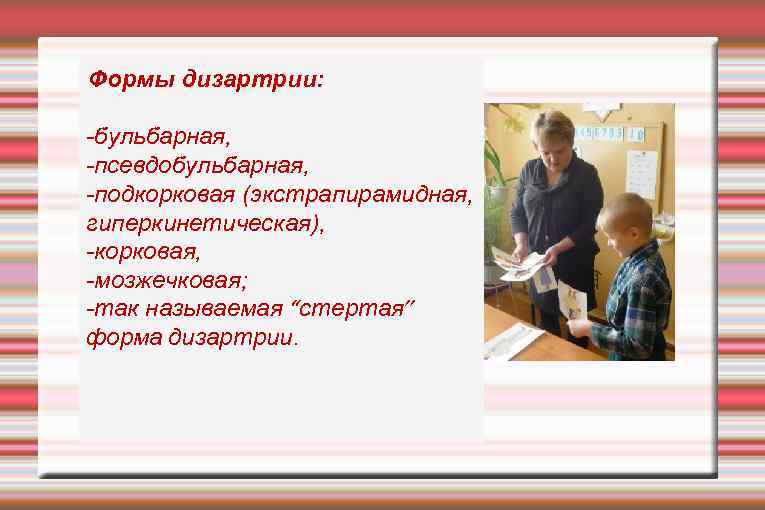 Формы дизартрии:

-бульбарная,
-псевдобульбарная,
-подкорковая (экстрапирамидная, гиперкинетическая),
-корковая,
-мозжечковая;
-так называемая “стертая” форма дизартрии.